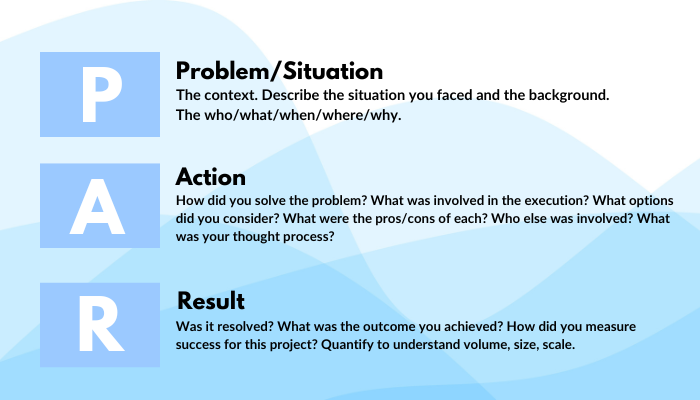 P

Problem/Situation

The context. Describe the situation you faced and the background. The who/what/when/where/why.

A

Action

How did you solve the problem? What was involved in the execution? What options did you consider? What were the pros/cons of each? Who else was involved? What was your thought process?

R

Result

Was it resolved? What was the outcome you achieved? How did you measure success for this project? Quantify to understand volume, size, scale.